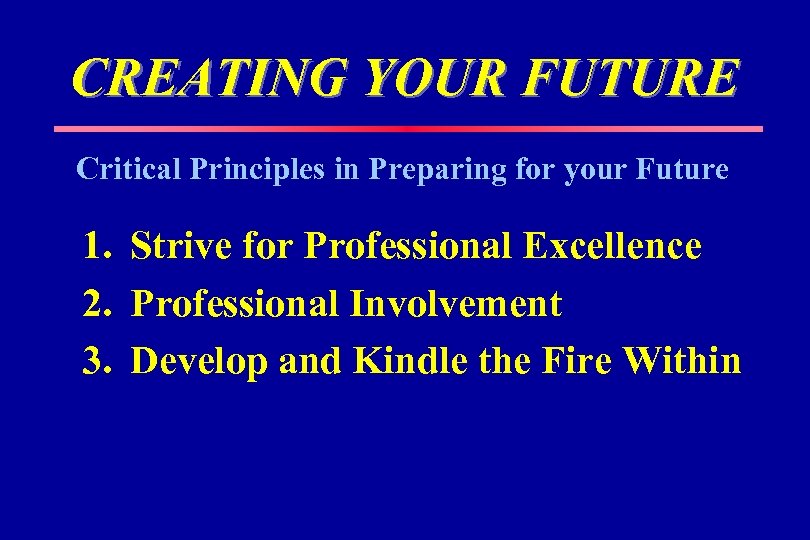 CREATING YOUR FUTURE

Critical Principles in Preparing for your Future

1. Strive for Professional Excellence
2. Professional Involvement
3. Develop and Kindle the Fire Within